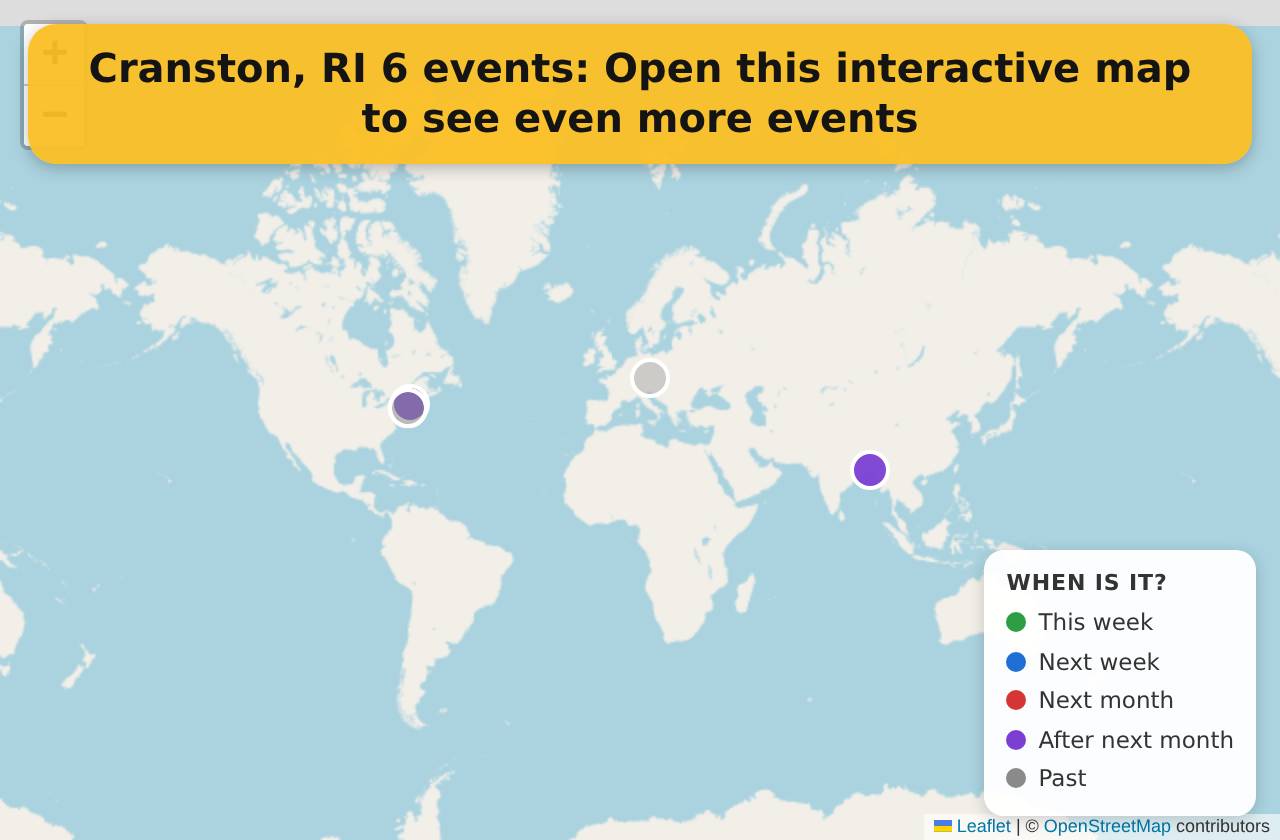 +
−

Cranston, RI 6 events: Open this interactive map to see even more events

WHEN IS IT?
This week
Next week
Next month
After next month
Past

Leaflet | © OpenStreetMap contributors